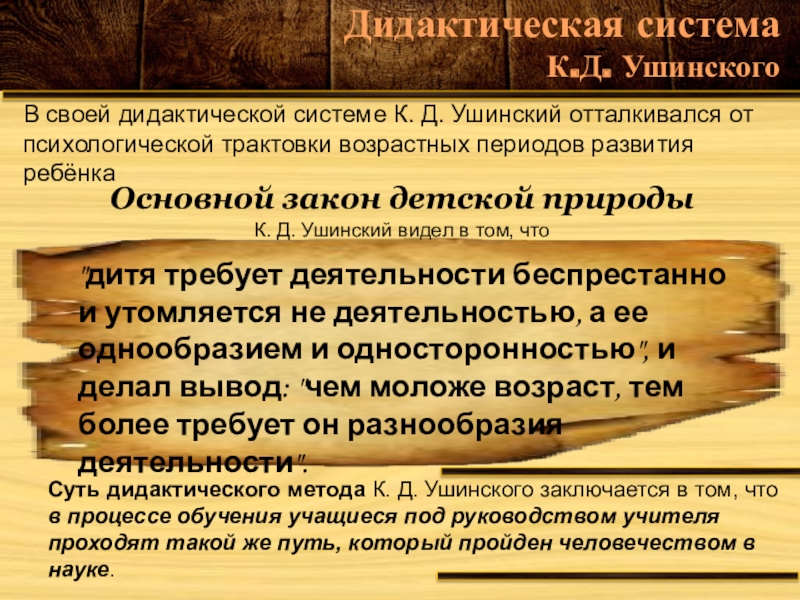 Дидактическая система
К.Д. Ушинского

В своей дидактической системе К. Д. Ушинский отталкивался от психологической трактовки возрастных периодов развития ребёнка

Основной закон детской природы
К. Д. Ушинский видел в том, что

"дитя требует деятельности беспрестанно и утомляется не деятельностью, а ее однообразием и односторонностью", и делал вывод: "чем моложе возраст, тем более требует он разнообразия деятельности".

Суть дидактического метода К. Д. Ушинского заключается в том, что в процессе обучения учащиеся под руководством учителя проходят такой же путь, который пройден человечеством в науке.